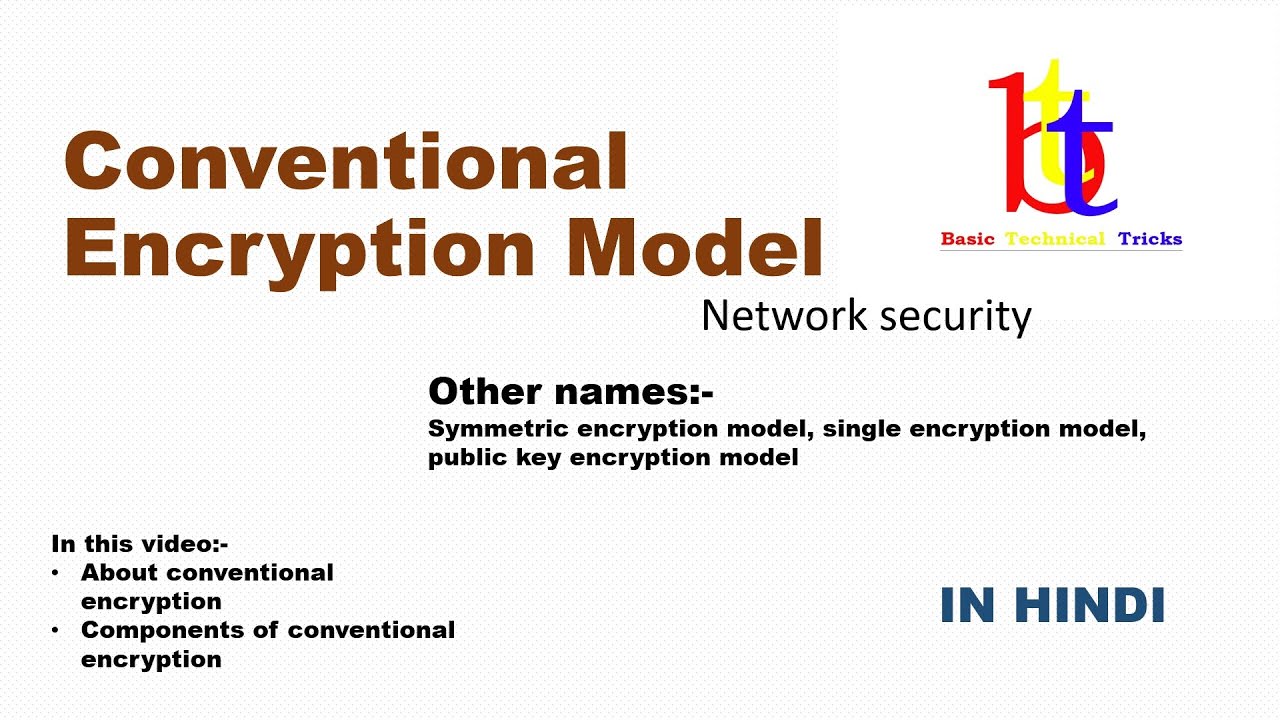 Conventional Encryption Model

btt
Basic Technical Tricks

Network security

Other names:-
Symmetric encryption model, single encryption model, public key encryption model

In this video:-
• About conventional encryption
• Components of conventional encryption

IN HINDI